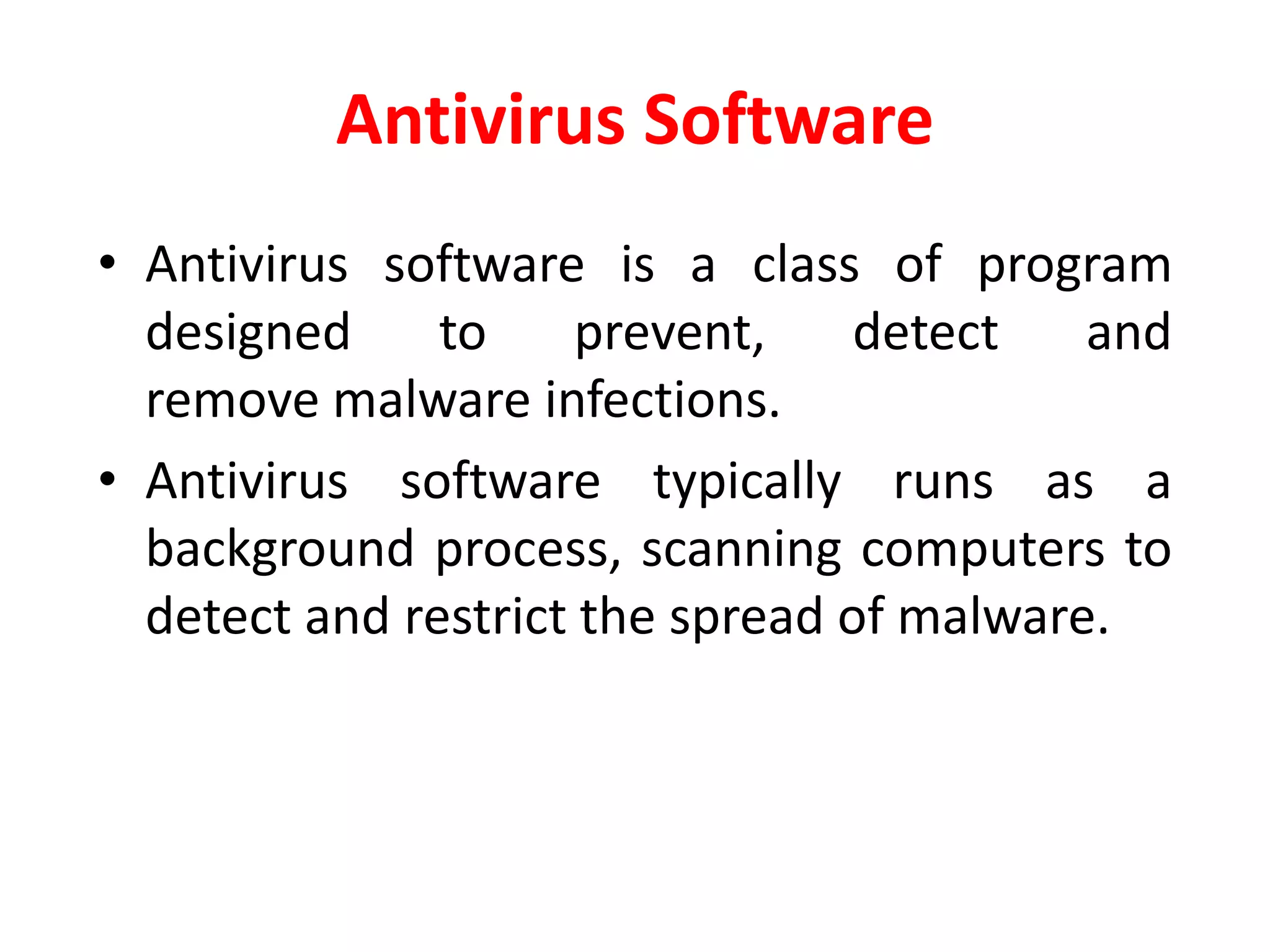 Antivirus Software

• Antivirus software is a class of program designed to prevent, detect and remove malware infections.

• Antivirus software typically runs as a background process, scanning computers to detect and restrict the spread of malware.